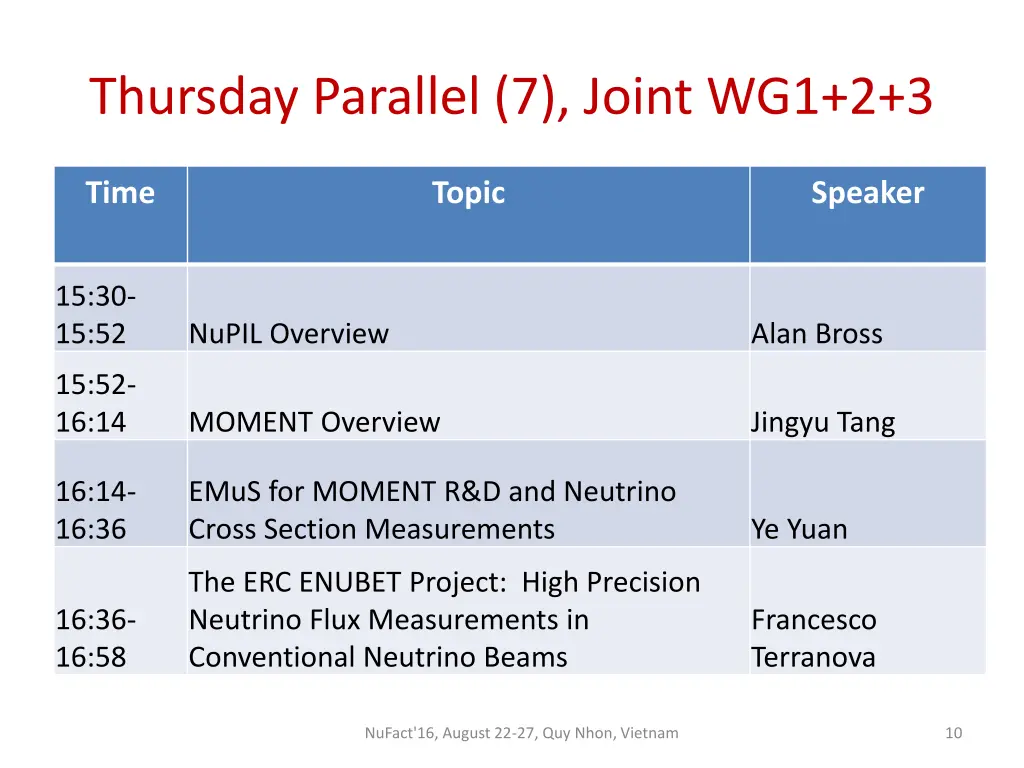 Thursday Parallel (7), Joint WG1+2+3

| Time | Topic | Speaker |
|---|---|---|
| 15:30-15:52 | NuPIL Overview | Alan Bross |
| 15:52-16:14 | MOMENT Overview | Jingyu Tang |
| 16:14-16:36 | EMuS for MOMENT R&D and Neutrino Cross Section Measurements | Ye Yuan |
| 16:36-16:58 | The ERC ENUBET Project: High Precision Neutrino Flux Measurements in Conventional Neutrino Beams | Francesco Terranova |

NuFact'16, August 22-27, Quy Nhon, Vietnam

10